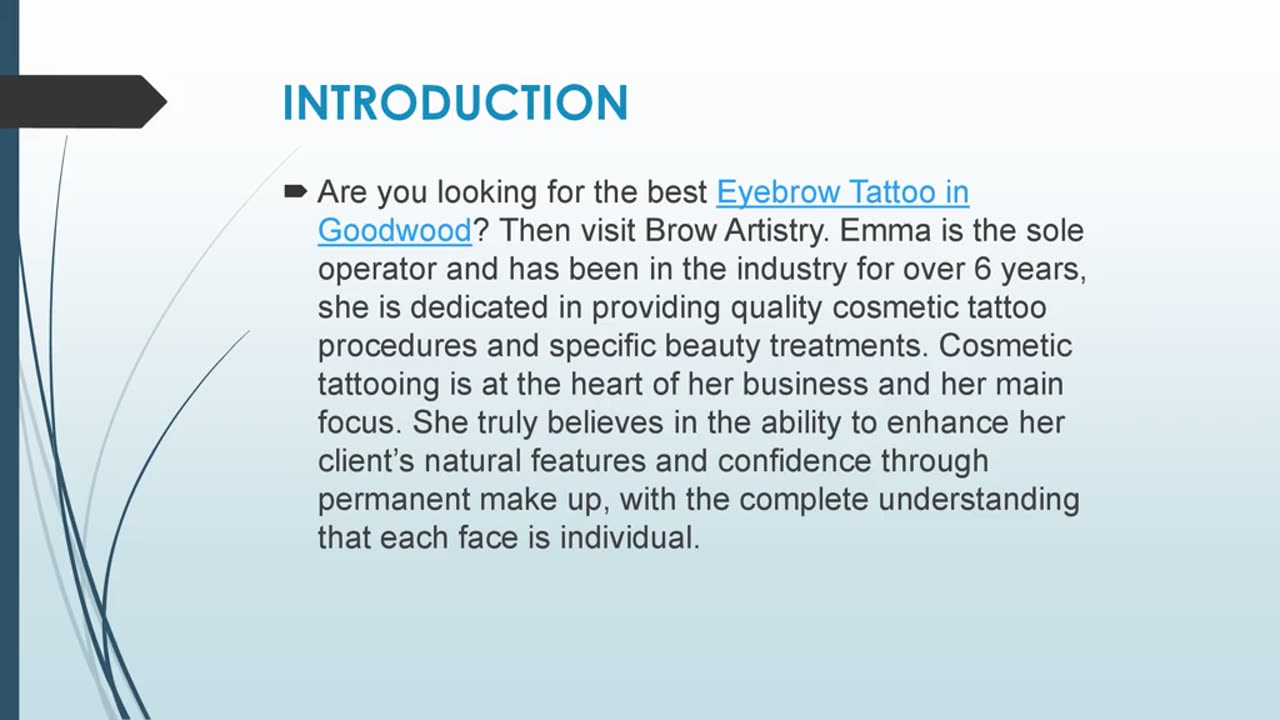 INTRODUCTION

Are you looking for the best Eyebrow Tattoo in Goodwood? Then visit Brow Artistry. Emma is the sole operator and has been in the industry for over 6 years, she is dedicated in providing quality cosmetic tattoo procedures and specific beauty treatments. Cosmetic tattooing is at the heart of her business and her main focus. She truly believes in the ability to enhance her client's natural features and confidence through permanent make up, with the complete understanding that each face is individual.